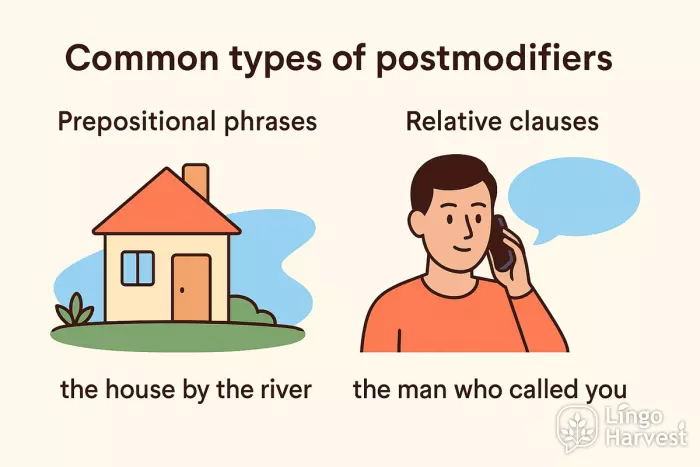 Common types of postmodifiers

Prepositional phrases

the house by the river

Relative clauses

the man who called you

Lingo Harvest